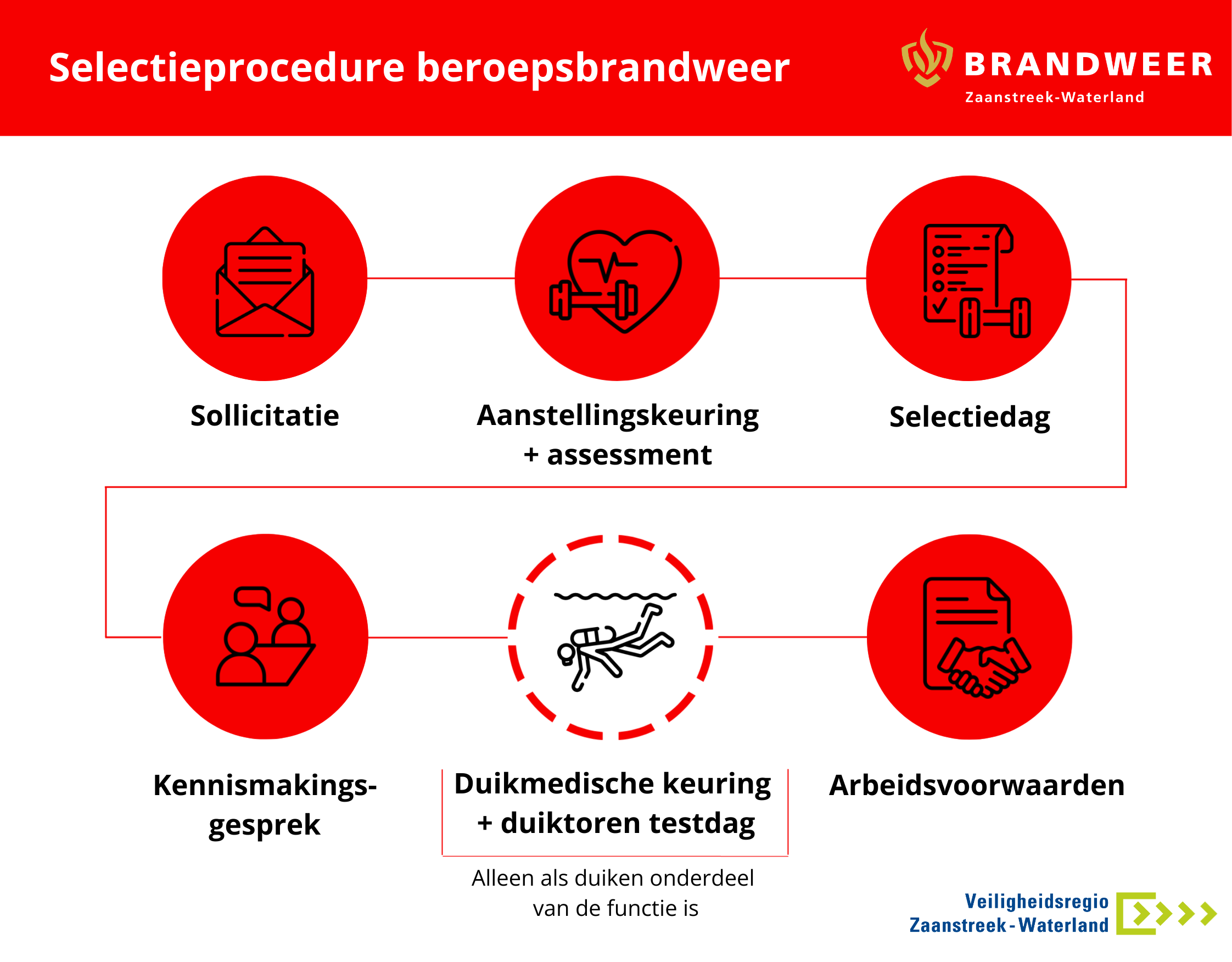 Selectieprocedure beroepsbrandweer

BRANDWEER
Zaanstreek-Waterland

Sollicitatie

Aanstellingskeuring + assessment

Selectiedag

Kennismakings-gesprek

Duikmedische keuring + duiktoren testdag

Alleen als duiken onderdeel van de functie is

Arbeidsvoorwaarden

Veiligheidsregio Zaanstreek - Waterland